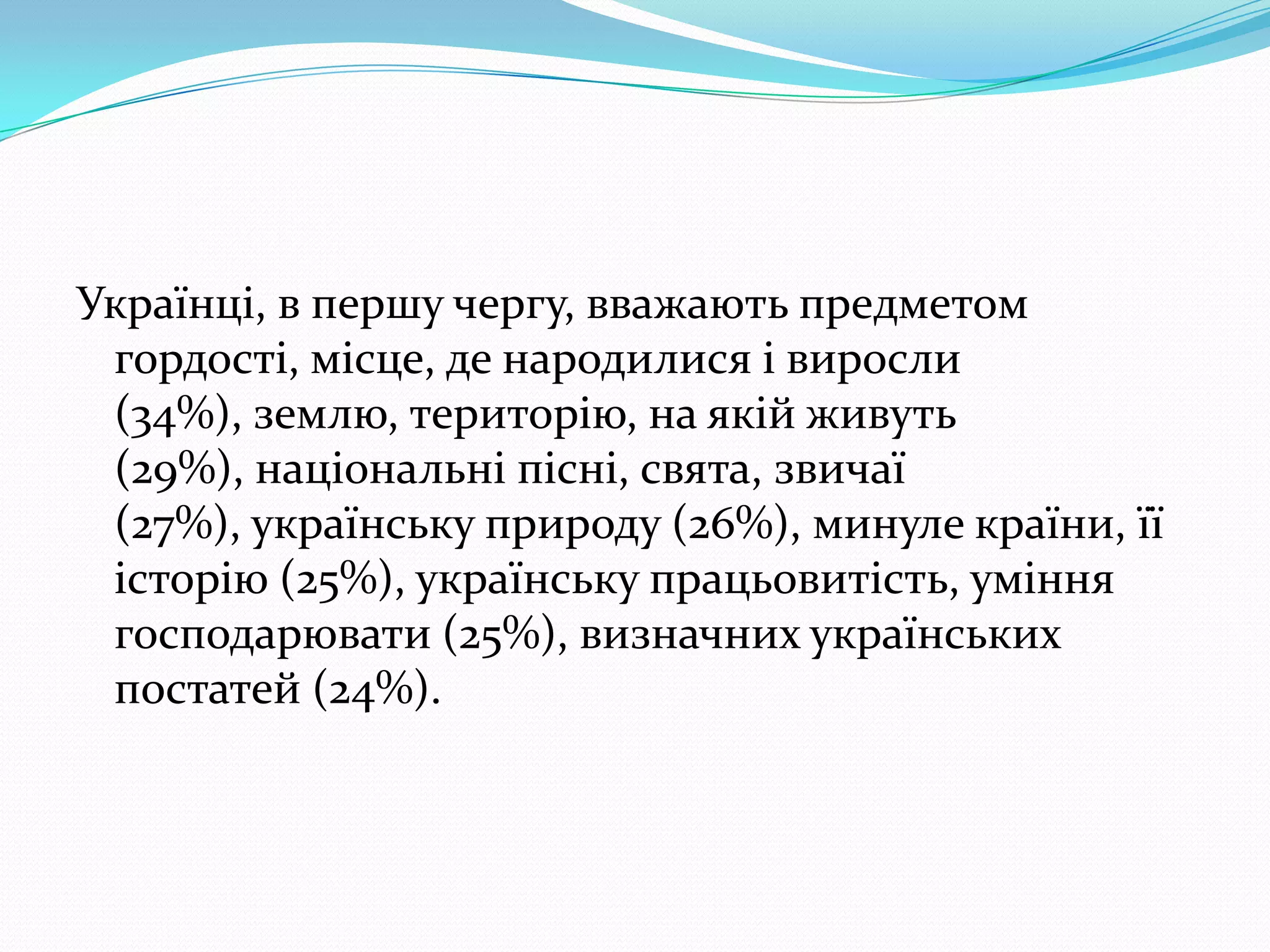 Українці, в першу чергу, вважають предметом гордості, місце, де народилися і виросли (34%), землю, територію, на якій живуть (29%), національні пісні, свята, звичаї (27%), українську природу (26%), минуле країни, її історію (25%), українську працьовитість, уміння господарювати (25%), визначних українських постатей (24%).